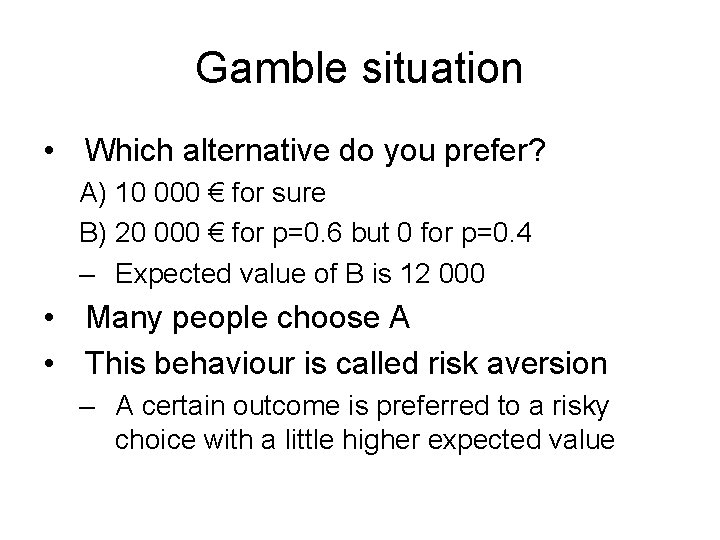 Gamble situation

• Which alternative do you prefer?

A) 10 000 € for sure

B) 20 000 € for p=0.6 but 0 for p=0.4

– Expected value of B is 12 000

• Many people choose A

• This behaviour is called risk aversion

– A certain outcome is preferred to a risky choice with a little higher expected value